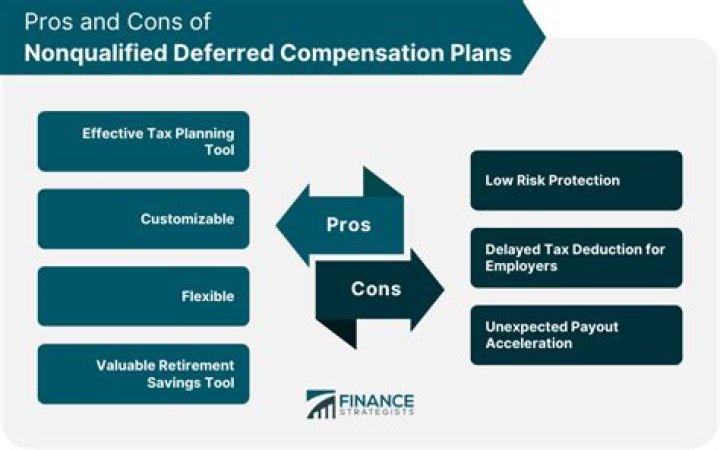 Pros and Cons of
Nonqualified Deferred Compensation Plans

Effective Tax Planning Tool

Customizable

Flexible

Valuable Retirement Savings Tool

Pros

Cons

Low Risk Protection

Delayed Tax Deduction for Employers

Unexpected Payout Acceleration

FINANCE STRATEGISTS